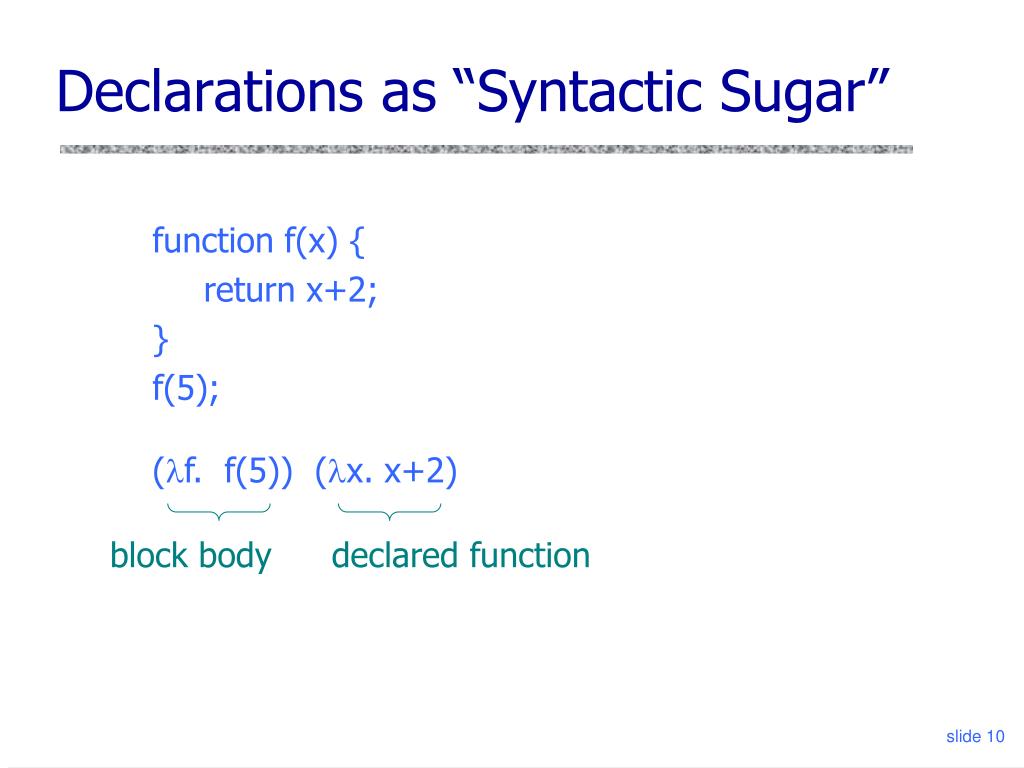 Declarations as “Syntactic Sugar”

function f(x) {
return x+2;
}
f(5);

($\lambda$f. f(5)) ($\lambda$x. x+2)

block body declared function

slide 10